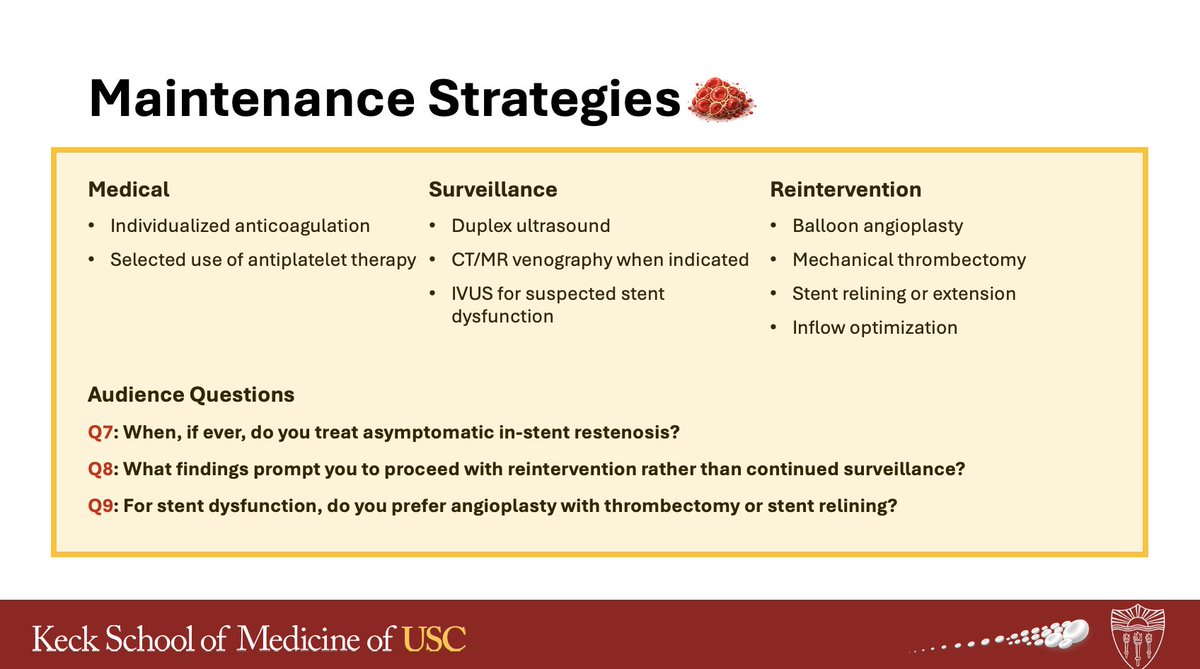 Maintenance Strategies

Medical
• Individualized anticoagulation
• Selected use of antiplatelet therapy

Surveillance
• Duplex ultrasound
• CT/MR venography when indicated
• IVUS for suspected stent dysfunction

Reintervention
• Balloon angioplasty
• Mechanical thrombectomy
• Stent relining or extension
• Inflow optimization

Audience Questions

Q7: When, if ever, do you treat asymptomatic in-stent restenosis?

Q8: What findings prompt you to proceed with reintervention rather than continued surveillance?

Q9: For stent dysfunction, do you prefer angioplasty with thrombectomy or stent relining?

Keck School of Medicine of USC